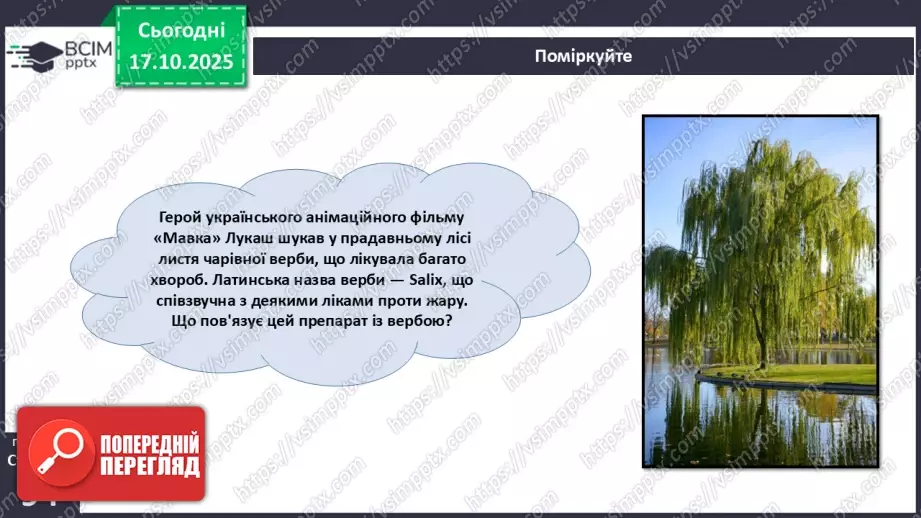 ВСІМ pptx

Сьогодні 17.10.2025

Поміркуйте

Герой українського анімаційного фільму «Мавка» Лукаш шукав у прадавньому лісі листя чарівної верби, що лікувала багато хвороб. Латинська назва верби — Salix, що співзвучна з деякими ліками проти жару. Що пов'язує цей препарат із вербою?

ПОПЕРЕДНІЙ ПЕРЕГЛЯД

https://vsimpptx.com